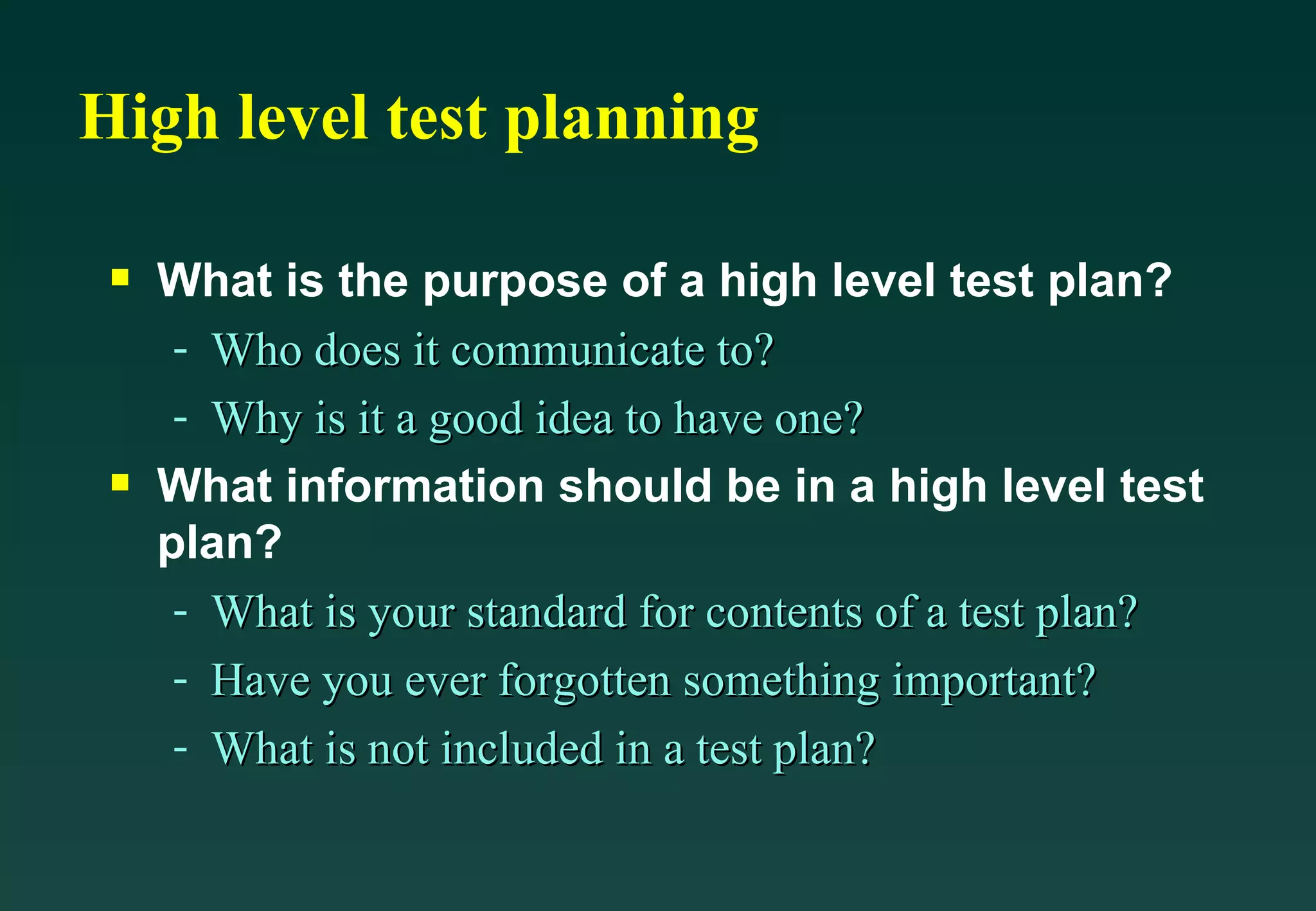 High level test planning

▪ What is the purpose of a high level test plan?
- Who does it communicate to?
- Why is it a good idea to have one?

▪ What information should be in a high level test plan?
- What is your standard for contents of a test plan?
- Have you ever forgotten something important?
- What is not included in a test plan?